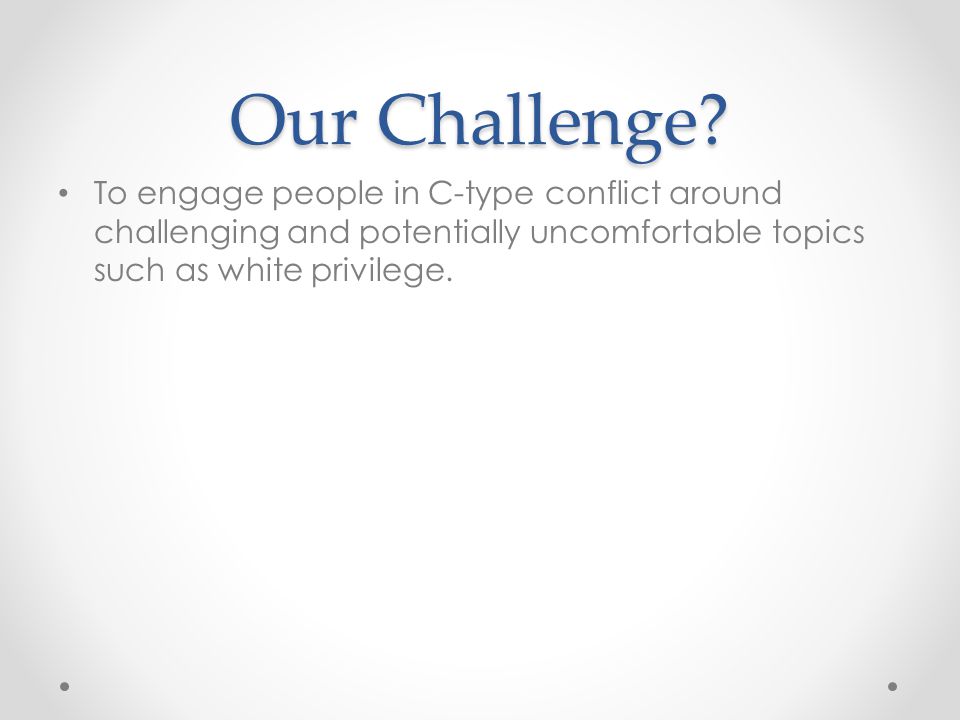 Our Challenge?

• To engage people in C-type conflict around challenging and potentially uncomfortable topics such as white privilege.